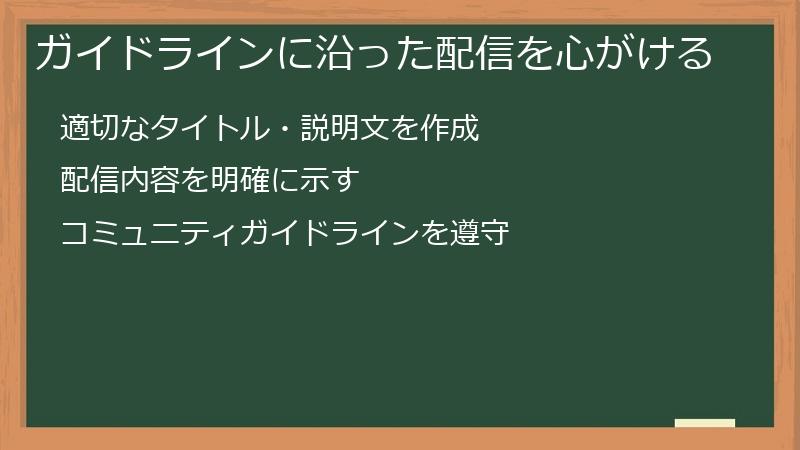 ガイドラインに沿った配信を心がける

適切なタイトル・説明文を作成

配信内容を明確に示す

コミュニティガイドラインを遵守